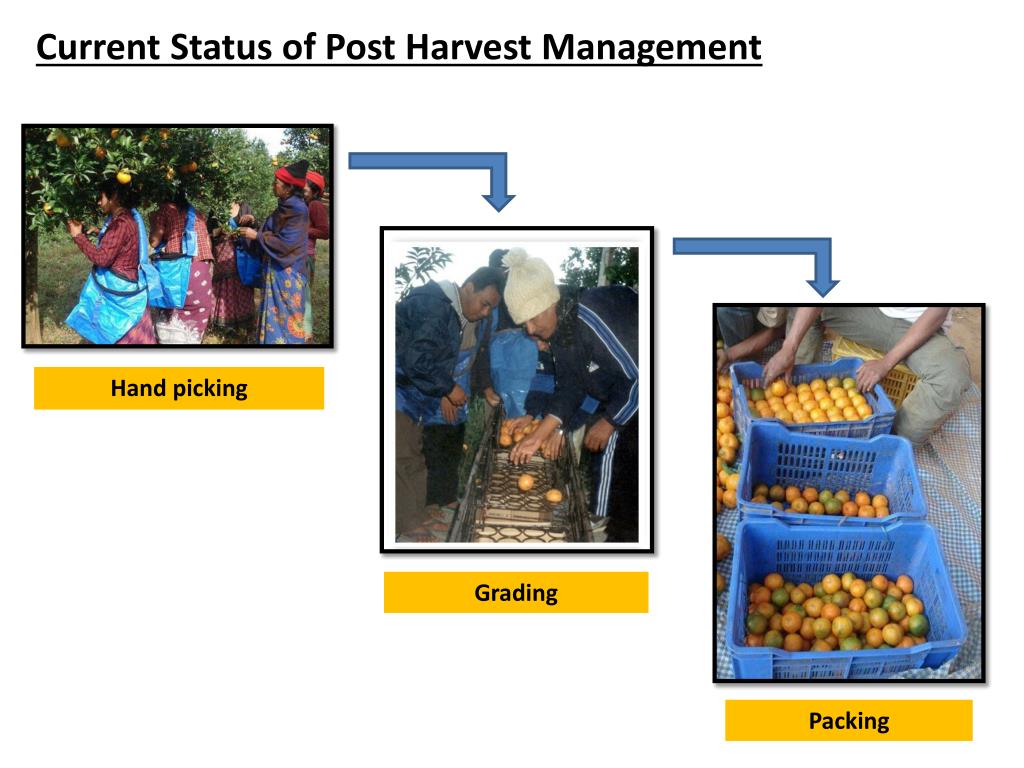 Current Status of Post Harvest Management

Hand picking

Grading

Packing